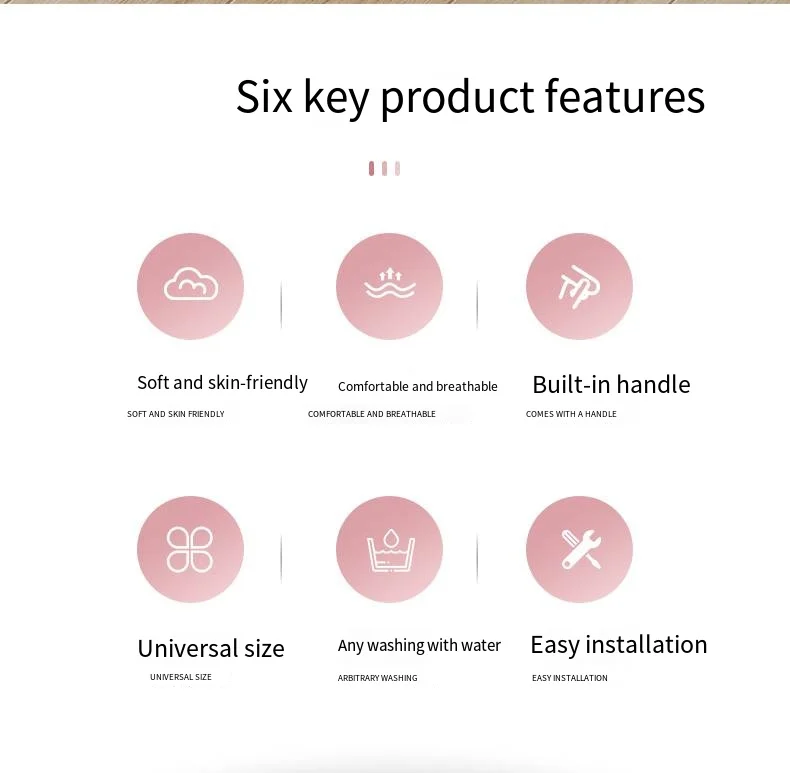 Six key product features

Soft and skin-friendly
SOFT AND SKIN FRIENDLY

Comfortable and breathable
COMFORTABLE AND BREATHABLE

Built-in handle
COMES WITH A HANDLE

Universal size
UNIVERSAL SIZE

Any washing with water
ARBITRARY WASHING

Easy installation
EASY INSTALLATION